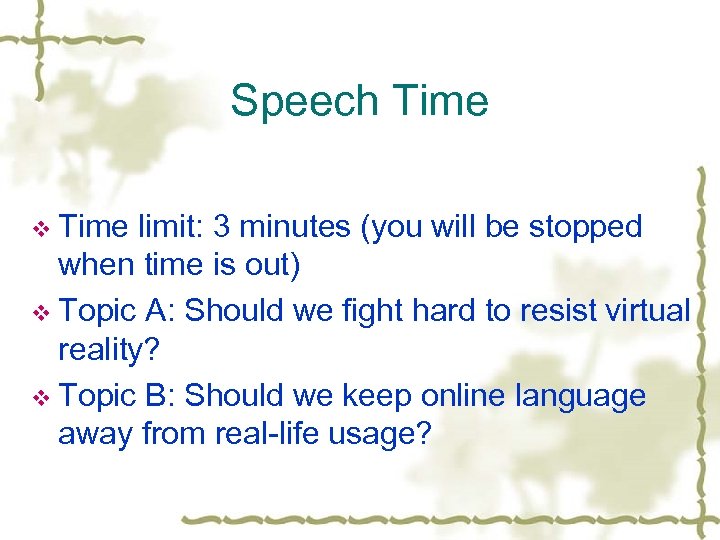 Speech Time

❖ Time limit: 3 minutes (you will be stopped when time is out)

❖ Topic A: Should we fight hard to resist virtual reality?

❖ Topic B: Should we keep online language away from real-life usage?